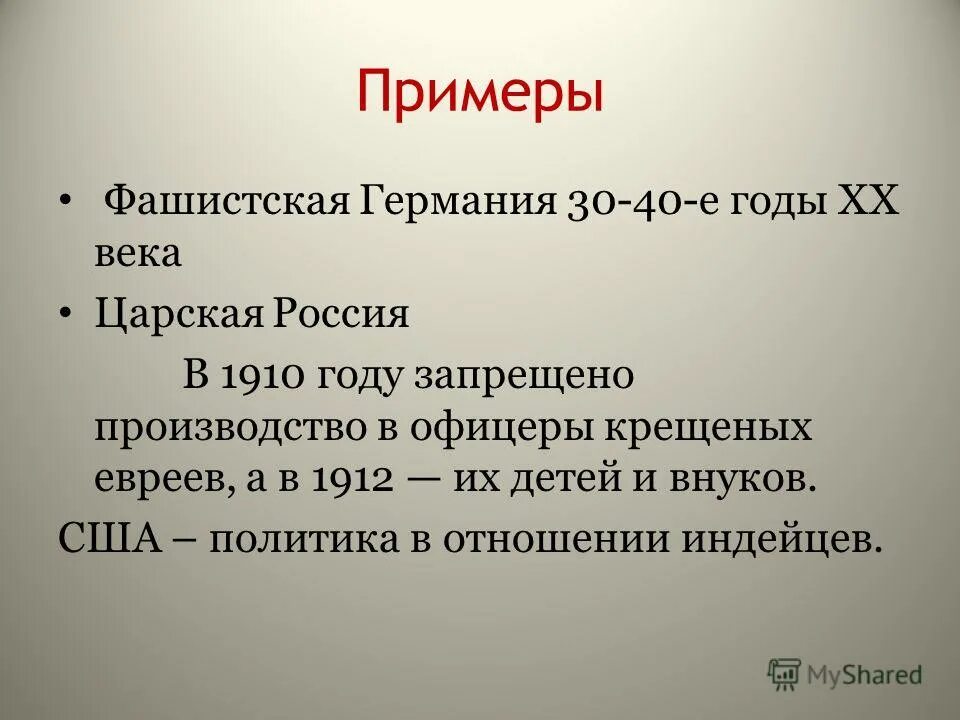 Примеры

• Фашистская Германия 30-40-е годы XX века

• Царская Россия

В 1910 году запрещено производство в офицеры крещеных евреев, а в 1912 — их детей и внуков.

США – политика в отношении индейцев.

MyShared